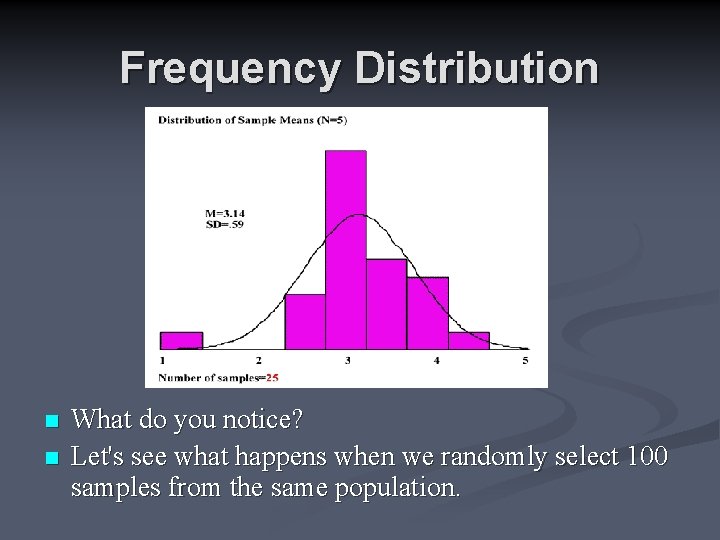 Frequency Distribution

Distribution of Sample Means (N=5)

M=3.14
SD=.59

1
2
3
4
5

Number of samples=25

What do you notice?

Let's see what happens when we randomly select 100 samples from the same population.